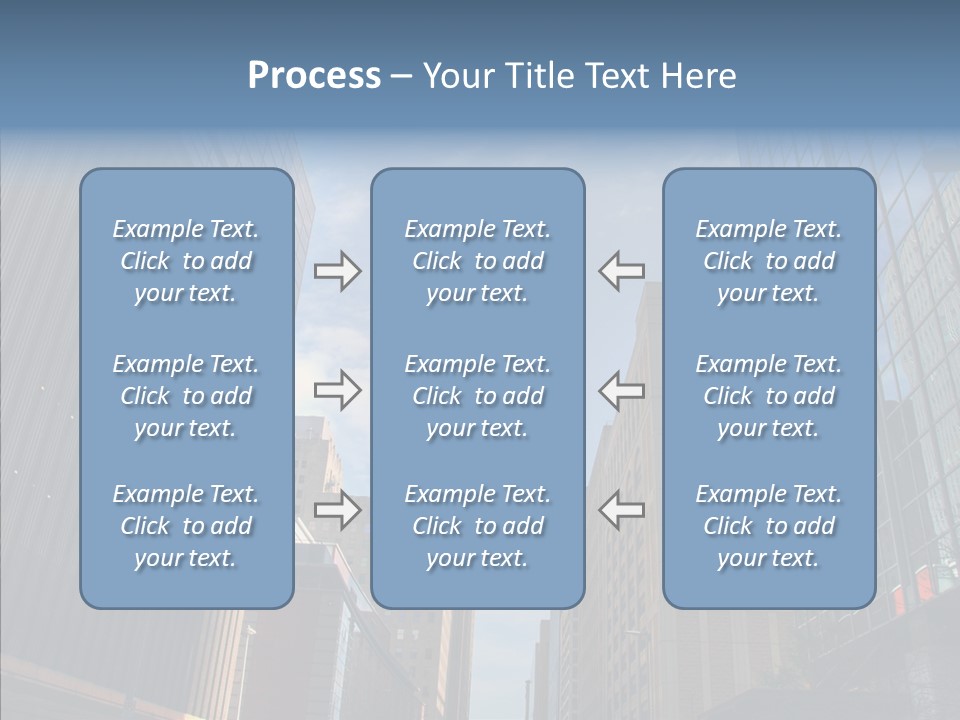 Process – Your Title Text Here

Example Text. Click to add your text.

Example Text. Click to add your text.

Example Text. Click to add your text.

Example Text. Click to add your text.

Example Text. Click to add your text.

Example Text. Click to add your text.

Example Text. Click to add your text.

Example Text. Click to add your text.

Example Text. Click to add your text.